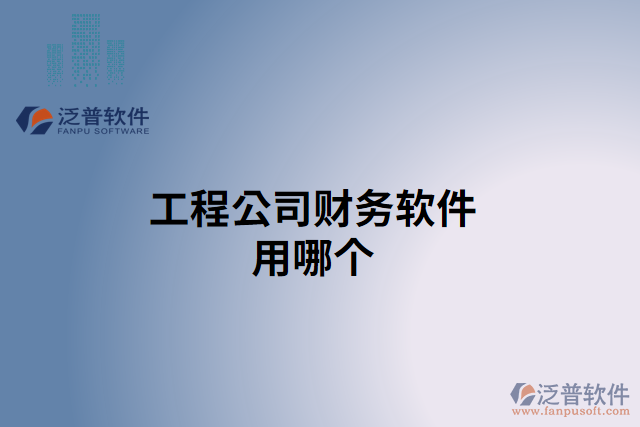 泛普软件
FANPU SOFTWARE

工程公司财务软件用哪个

泛普软件
www.fanpusoft.com